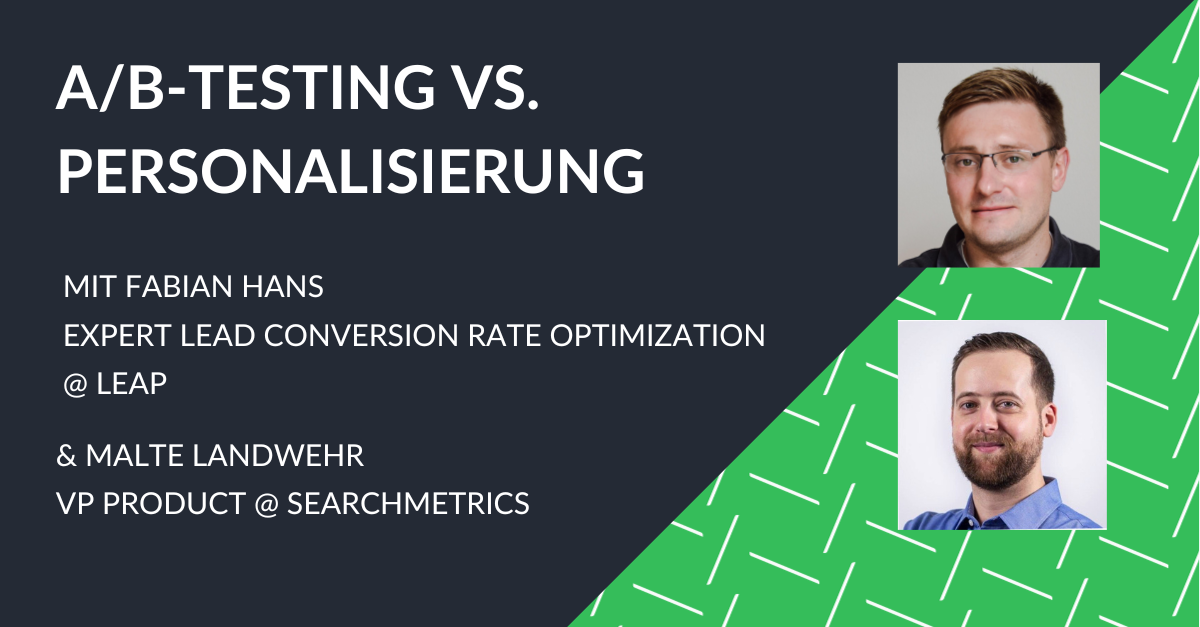 A/B-TESTING VS. PERSONALISIERUNG

MIT FABIAN HANS
EXPERT LEAD CONVERSION RATE OPTIMIZATION
@ LEAP

& MALTE LANDWEHR
VP PRODUCT @ SEARCHMETRICS